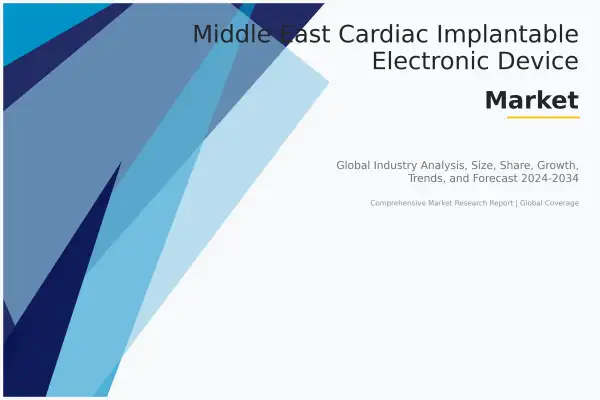 Middle East Cardiac Implantable Electronic Device

Market

Global Industry Analysis, Size, Share, Growth, Trends, and Forecast 2024-2034

Comprehensive Market Research Report | Global Coverage